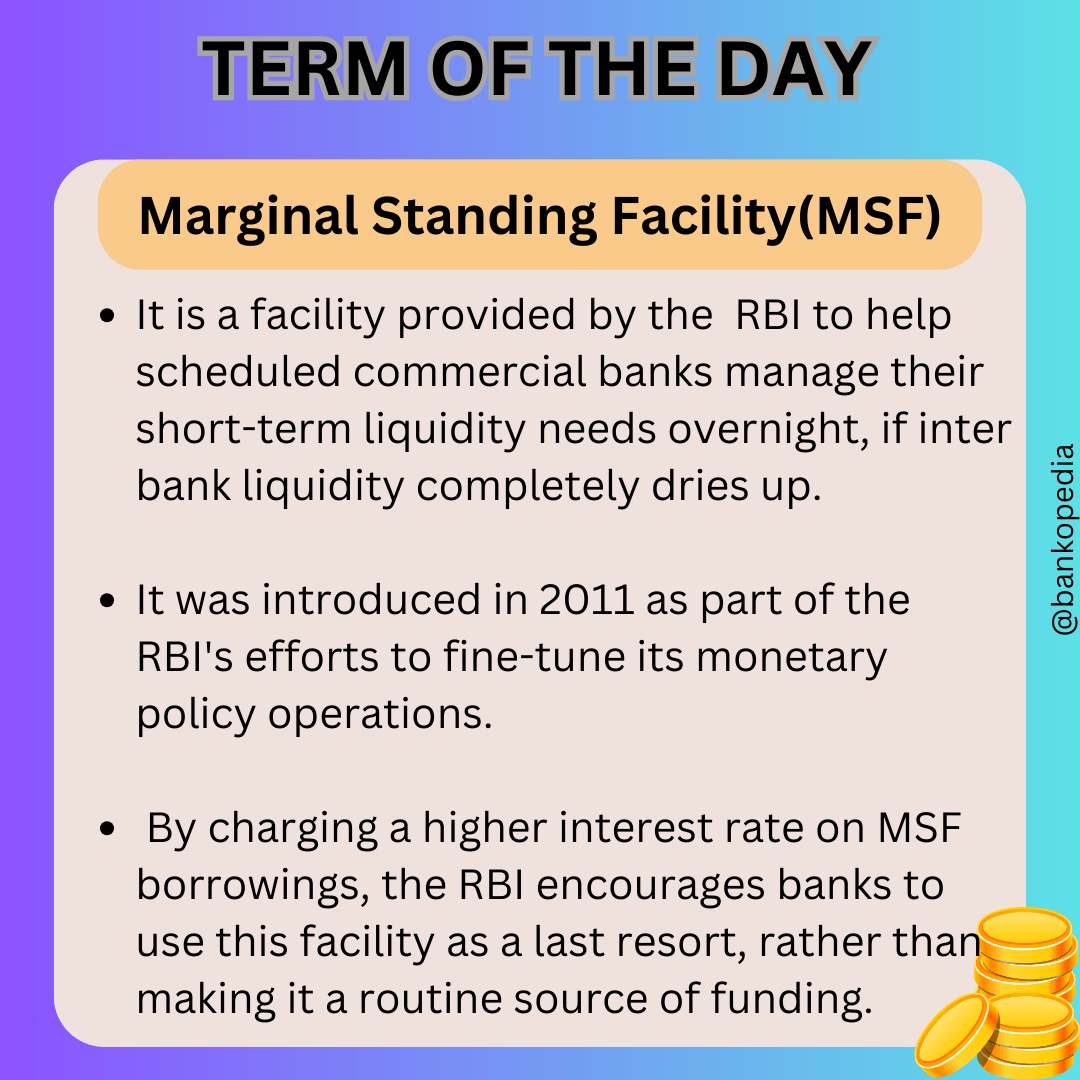 TERM OF THE DAY

Marginal Standing Facility(MSF)

• It is a facility provided by the RBI to help scheduled commercial banks manage their short-term liquidity needs overnight, if inter bank liquidity completely dries up.

• It was introduced in 2011 as part of the RBI's efforts to fine-tune its monetary policy operations.

• By charging a higher interest rate on MSF borrowings, the RBI encourages banks to use this facility as a last resort, rather than making it a routine source of funding.

@bankopedia